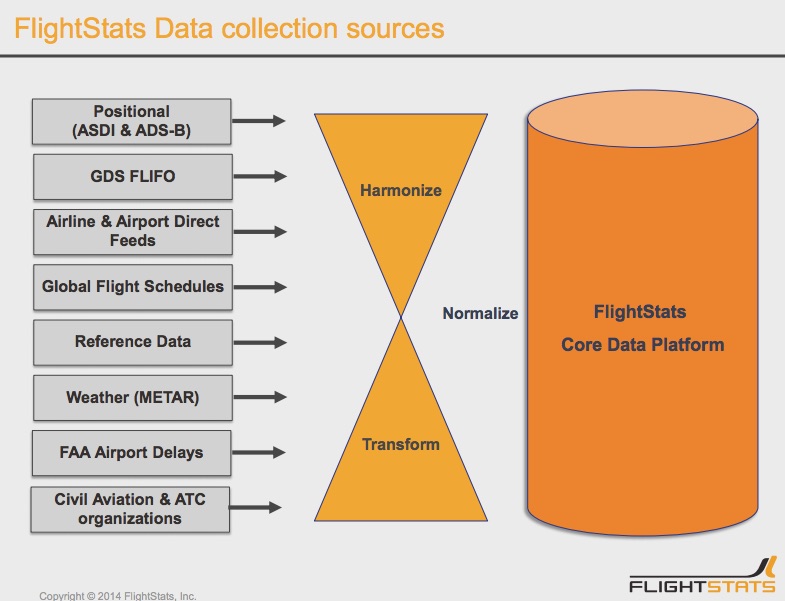 FlightStats Data collection sources

Positional (ASDI & ADS-B)

GDS FLIFO

Airline & Airport Direct Feeds

Global Flight Schedules

Reference Data

Weather (METAR)

FAA Airport Delays

Civil Aviation & ATC organizations

Harmonize

Normalize

Transform

FlightStats

Core Data Platform

Copyright © 2014 FlightStats, Inc.

FLIGHTSTATS